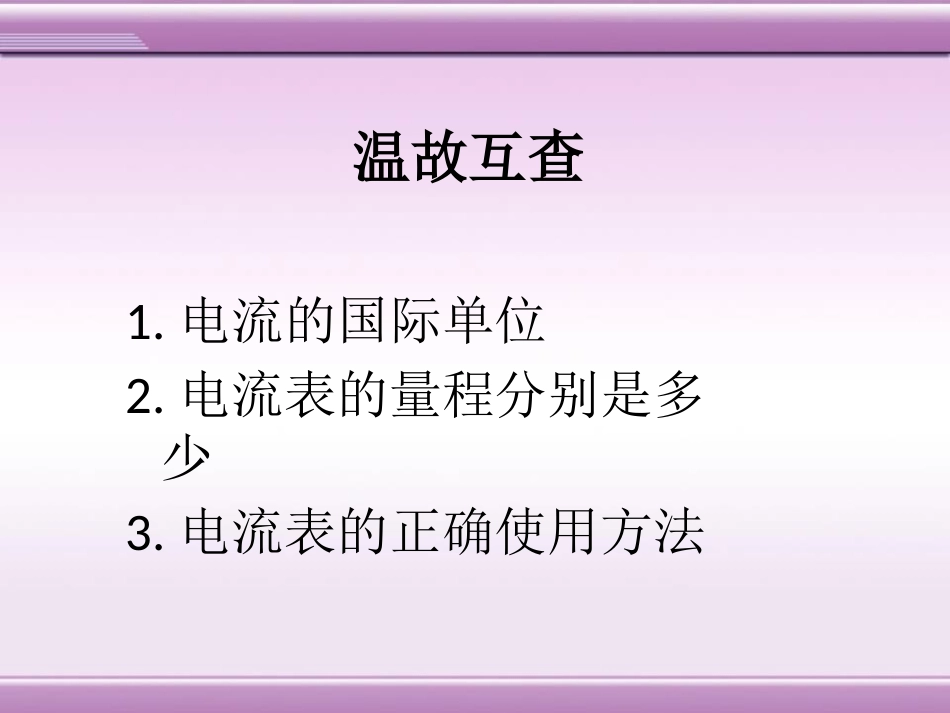 温故互查

1. 电流的国际单位

2. 电流表的量程分别是多少

3. 电流表的正确使用方法